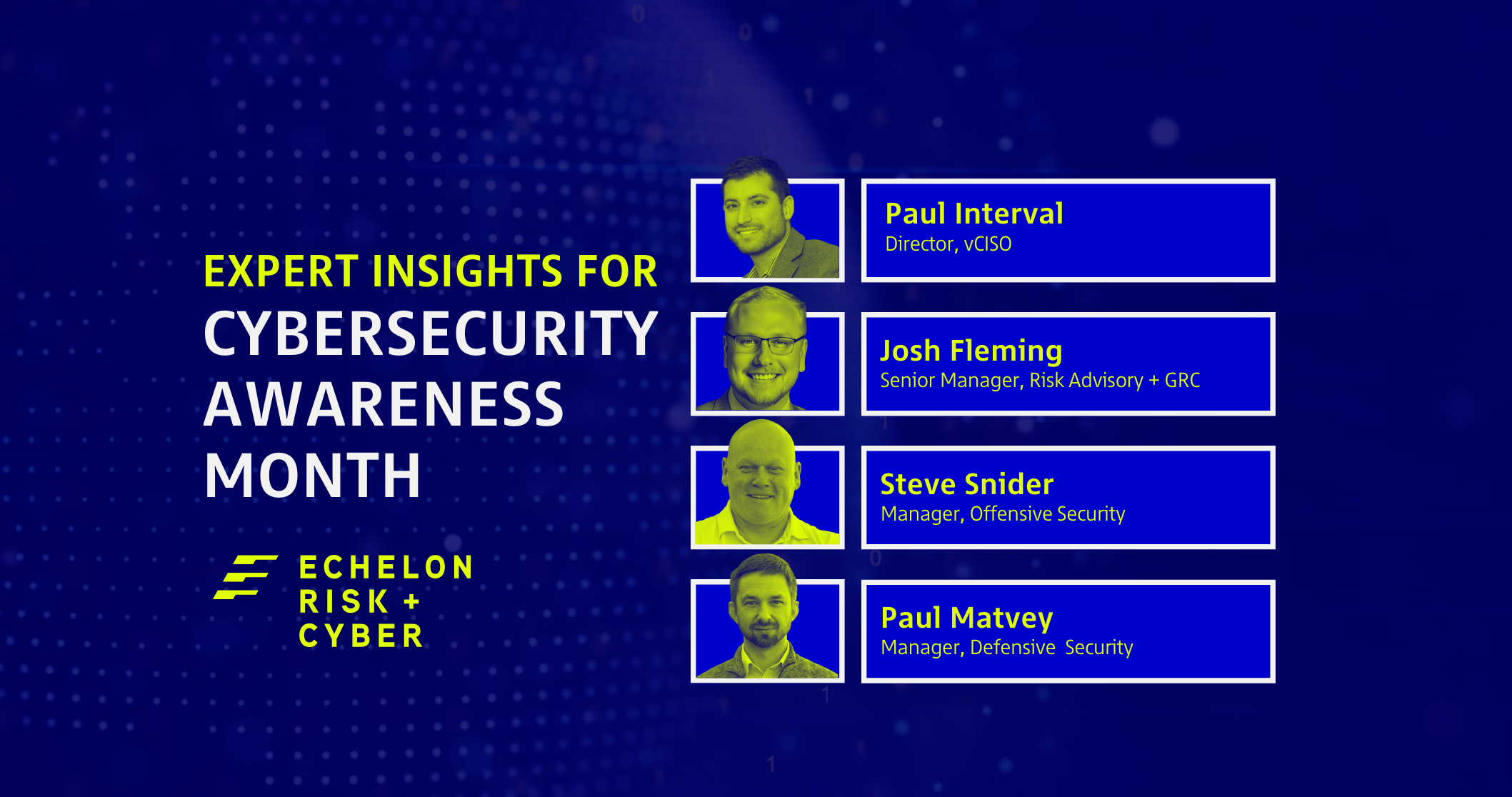 EXPERT INSIGHTS FOR
CYBERSECURITY AWARENESS MONTH

ECHELON RISK + CYBER

Paul Interval
Director, vCISO

Josh Fleming
Senior Manager, Risk Advisory + GRC

Steve Snider
Manager, Offensive Security

Paul Matvey
Manager, Defensive Security